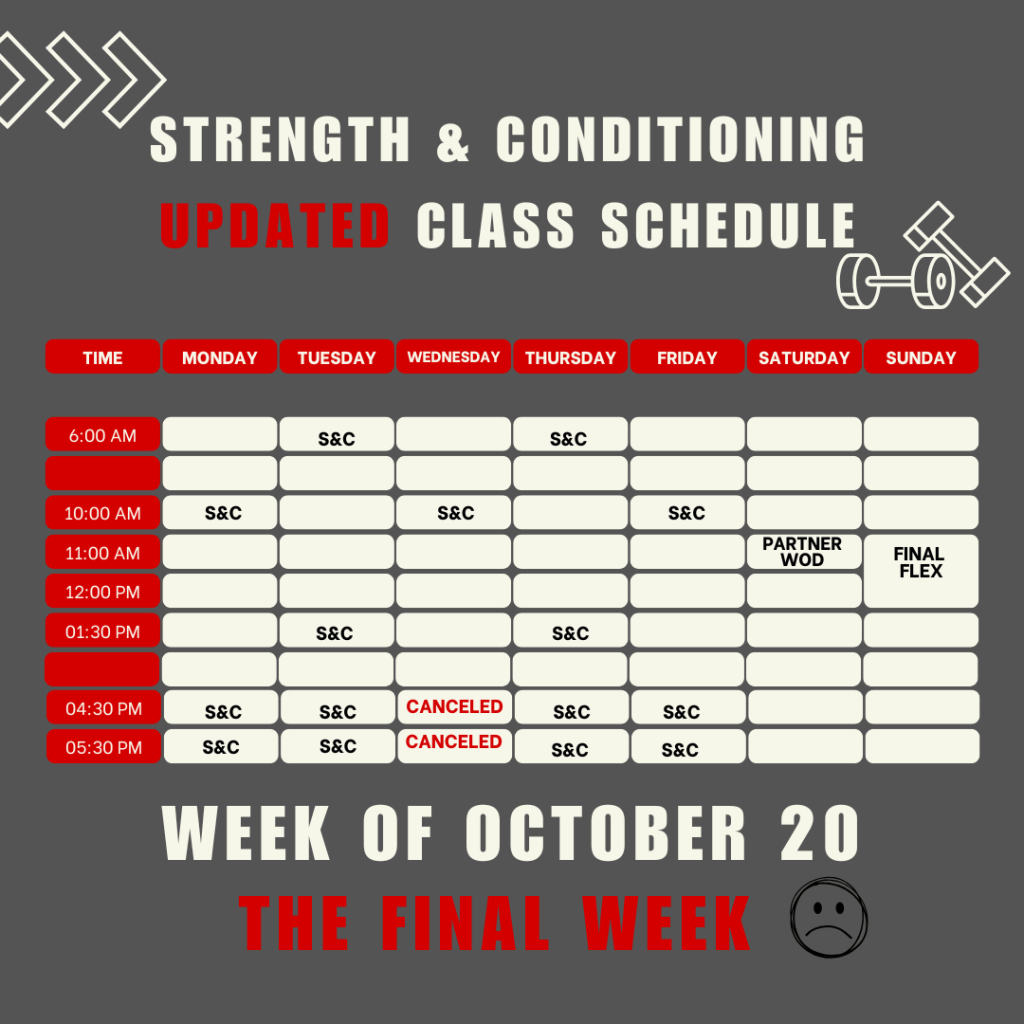 STRENGTH & CONDITIONING
UPDATED CLASS SCHEDULE

| TIME | MONDAY | TUESDAY | WEDNESDAY | THURSDAY | FRIDAY | SATURDAY | SUNDAY |
|---|---|---|---|---|---|---|---|
| 6:00 AM | | S&C | | S&C | | | |
| | | | | | | | |
| 10:00 AM | S&C | | S&C | | S&C | | |
| 11:00 AM | | | | | | PARTNER WOD | FINAL FLEX |
| 12:00 PM | | | | | | | |
| 01:30 PM | | S&C | | S&C | | | |
| | | | | | | | |
| 04:30 PM | S&C | S&C | CANCELED | S&C | S&C | | |
| 05:30 PM | S&C | S&C | CANCELED | S&C | S&C | | |

WEEK OF OCTOBER 20
THE FINAL WEEK